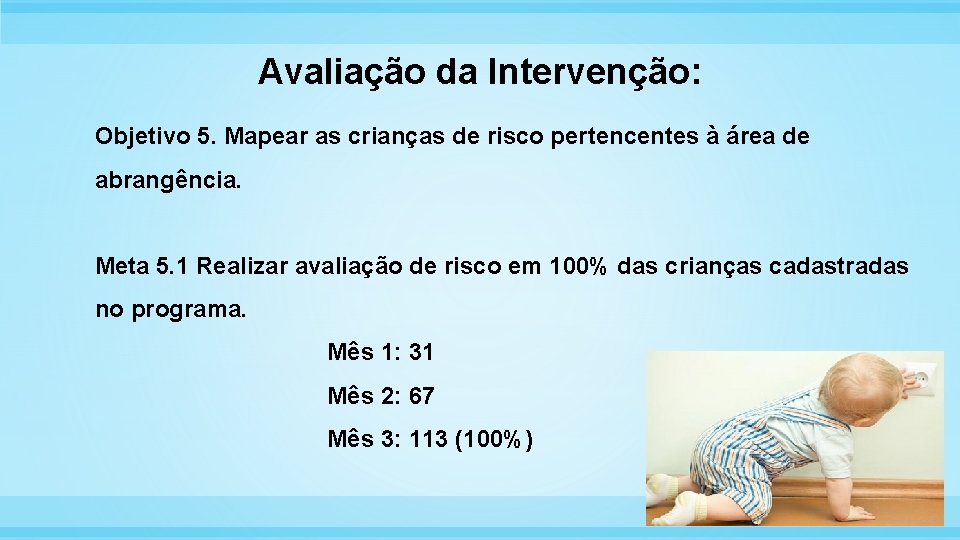 Avaliação da Intervenção:

Objetivo 5. Mapear as crianças de risco pertencentes à área de abrangência.

Meta 5.1 Realizar avaliação de risco em 100% das crianças cadastradas no programa.

Mês 1: 31

Mês 2: 67

Mês 3: 113 (100%)